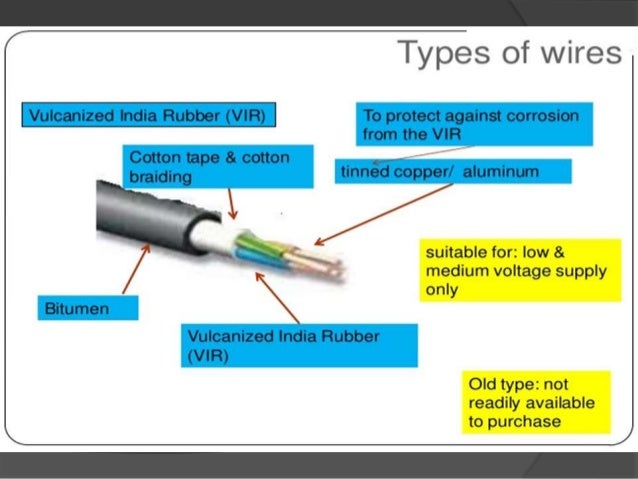 Types of wires

Vulcanized India Rubber (VIR)

To protect against corrosion from the VIR

Cotton tape & cotton braiding

tinned copper/ aluminum

suitable for: low & medium voltage supply only

Bitumen

Vulcanized India Rubber (VIR)

Old type: not readily available to purchase